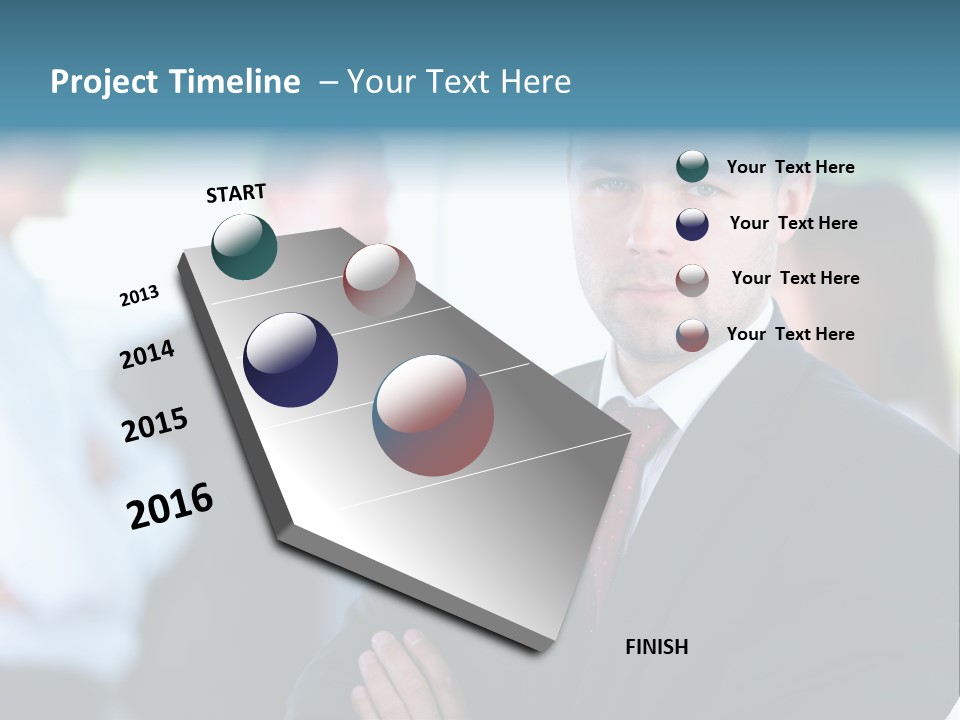 Project Timeline – Your Text Here

START

2013

2014

2015

2016

FINISH

Your Text Here

Your Text Here

Your Text Here

Your Text Here